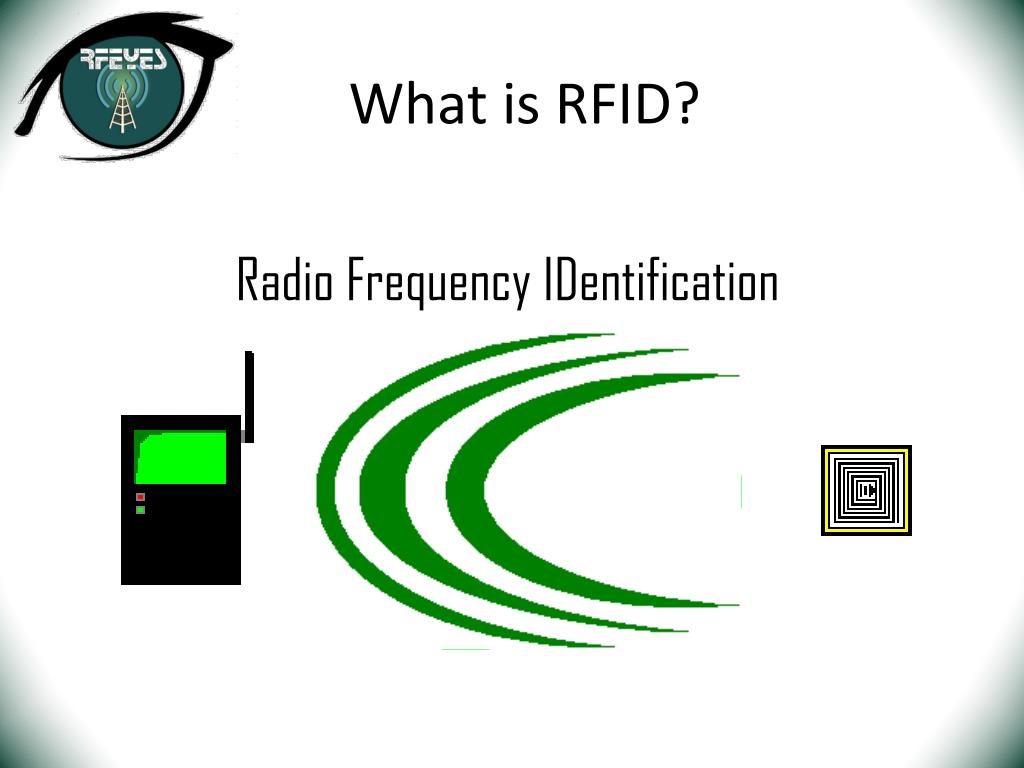 RFEYES

What is RFID?

Radio Frequency IDentification